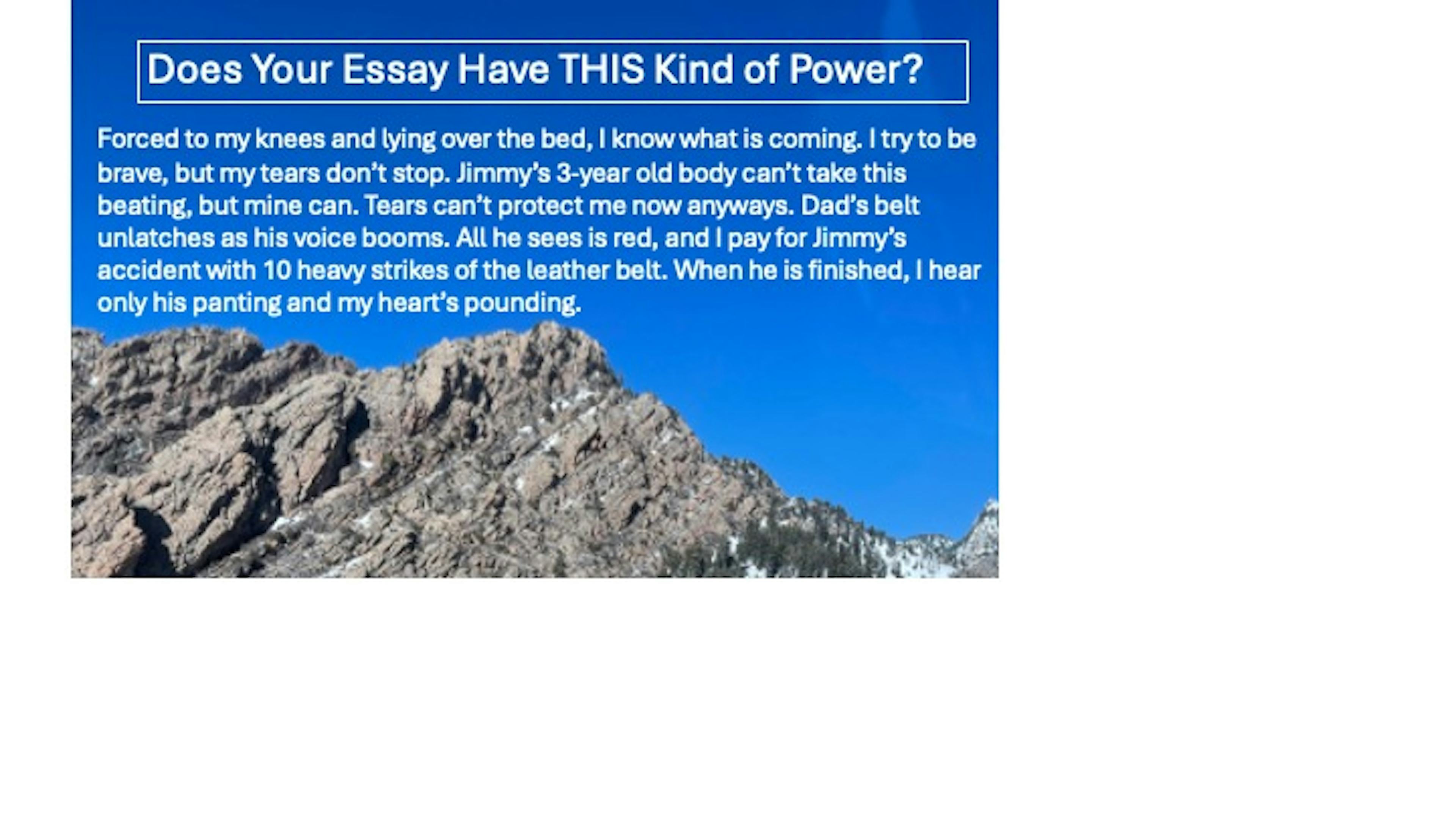 Does Your Essay Have THIS Kind of Power?

Forced to my knees and lying over the bed, I know what is coming. I try to be brave, but my tears don't stop. Jimmy's 3-year old body can't take this beating, but mine can. Tears can't protect me now anyways. Dad's belt unlatches as his voice booms. All he sees is red, and I pay for Jimmy's accident with 10 heavy strikes of the leather belt. When he is finished, I hear only his panting and my heart's pounding.